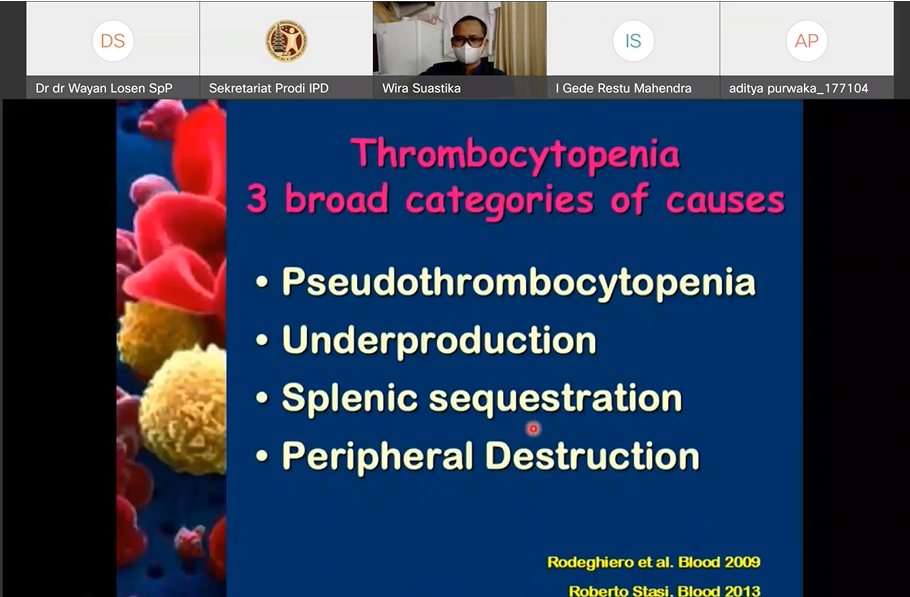 DS
Dr dr Wayan Losen SpP

Sekretariat Prodi IPD

Wira Suastika

IS
I Gede Restu Mahendra

AP
aditya purwaka_177104

Thrombocytopenia
3 broad categories of causes

• Pseudothrombocytopenia
• Underproduction
• Splenic sequestration
• Peripheral Destruction

Rodeghiero et al. Blood 2009
Roberto Stasi. Blood 2013